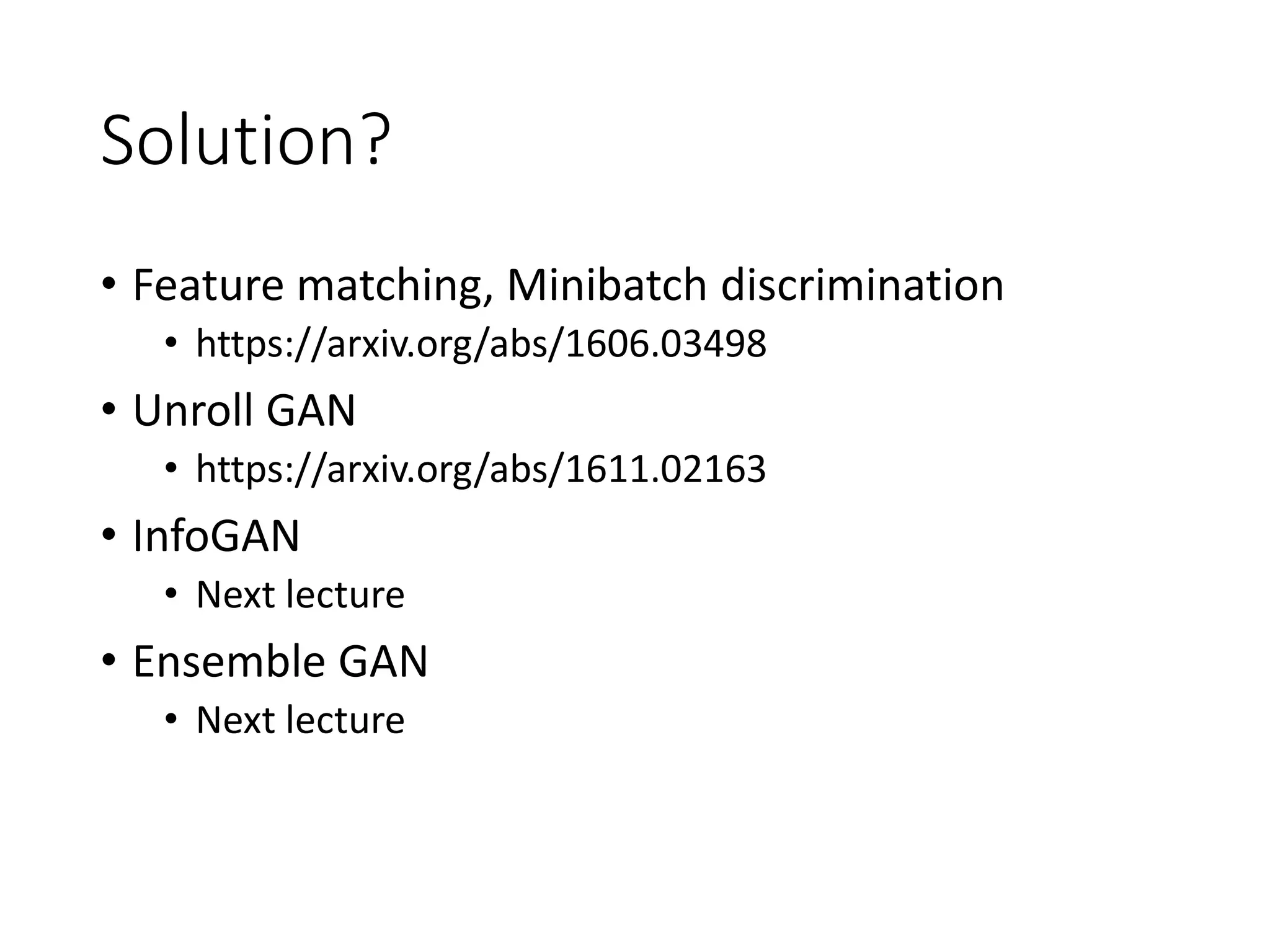 Solution?

• Feature matching, Minibatch discrimination
  • https://arxiv.org/abs/1606.03498
• Unroll GAN
  • https://arxiv.org/abs/1611.02163
• InfoGAN
  • Next lecture
• Ensemble GAN
  • Next lecture